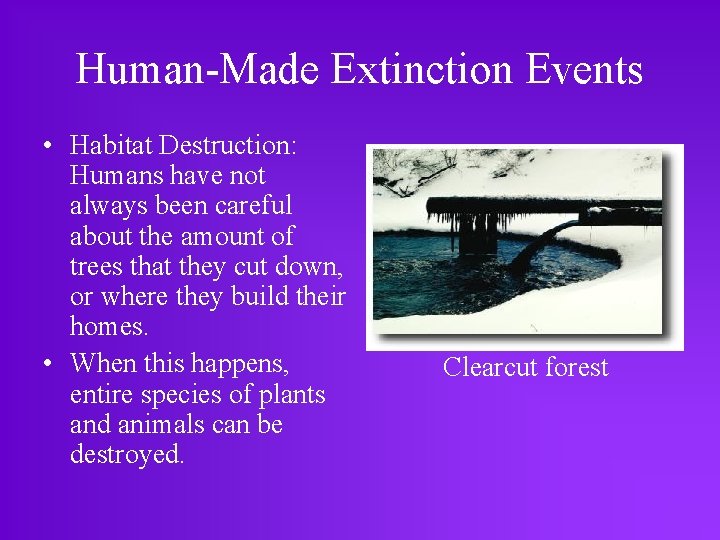 Human-Made Extinction Events

• Habitat Destruction: Humans have not always been careful about the amount of trees that they cut down, or where they build their homes.

• When this happens, entire species of plants and animals can be destroyed.

Clearcut forest